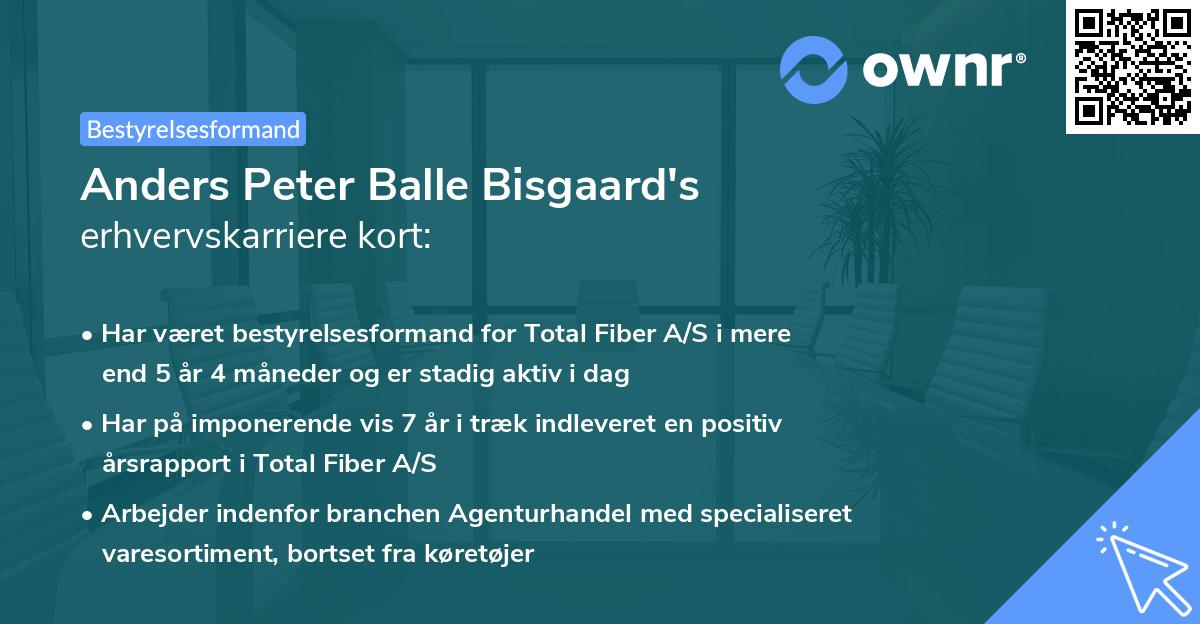 ownr®

Bestyrelsesformand

Anders Peter Balle Bisgaard's erhvervskarriere kort:

• Har været bestyrelsesformand for Total Fiber A/S i mere end 5 år 4 måneder og er stadig aktiv i dag

• Har på imponerende vis 7 år i træk indleveret en positiv årsrapport i Total Fiber A/S

• Arbejder indenfor branchen Agenturhandel med specialiseret varesortiment, bortset fra køretøjer